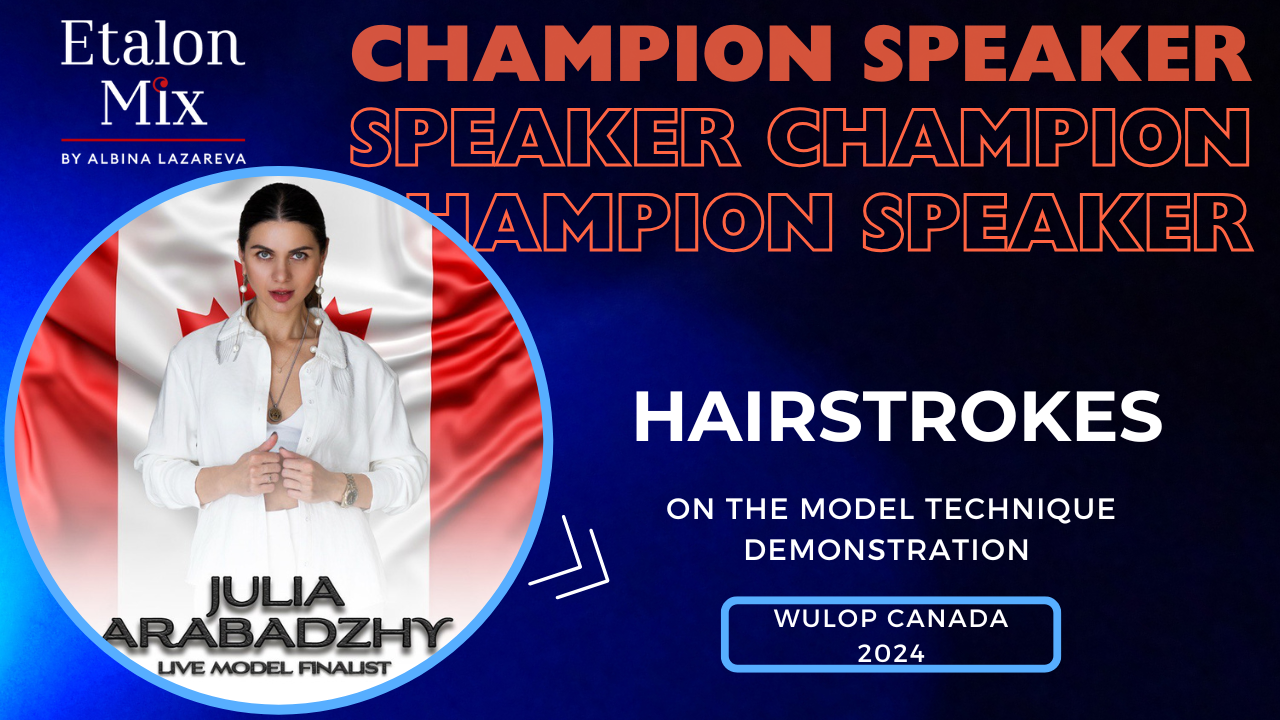 Etalon Mix
BY ALBINA LAZAREVA

CHAMPION SPEAKER
SPEAKER CHAMPION
HAMPION SPEAKER

JULIA ARABADZHY
LIVE MODEL FINALIST

HAIRSTROKES

ON THE MODEL TECHNIQUE DEMONSTRATION

WULOP CANADA 2024